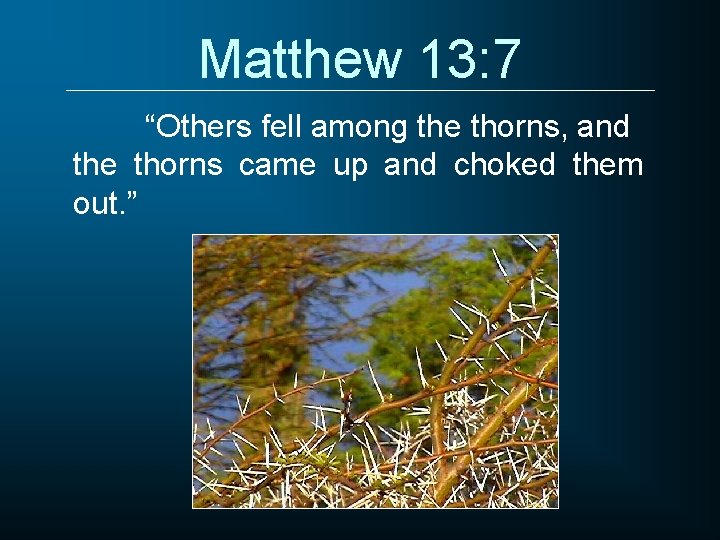 Matthew 13:7

“Others fell among the thorns, and the thorns came up and choked them out.”